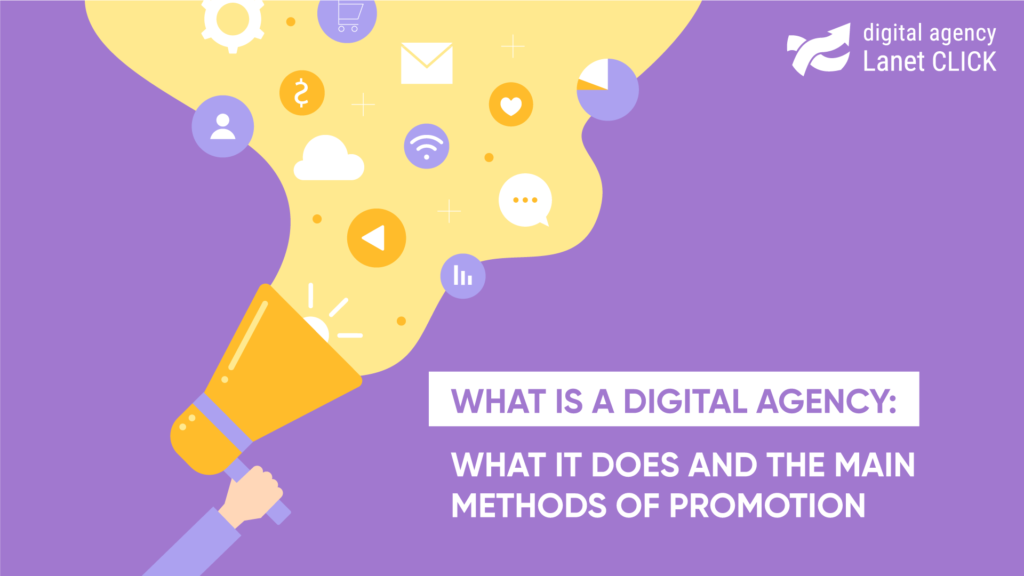 digital agency
Lanet CLICK

WHAT IS A DIGITAL AGENCY:

WHAT IT DOES AND THE MAIN METHODS OF PROMOTION